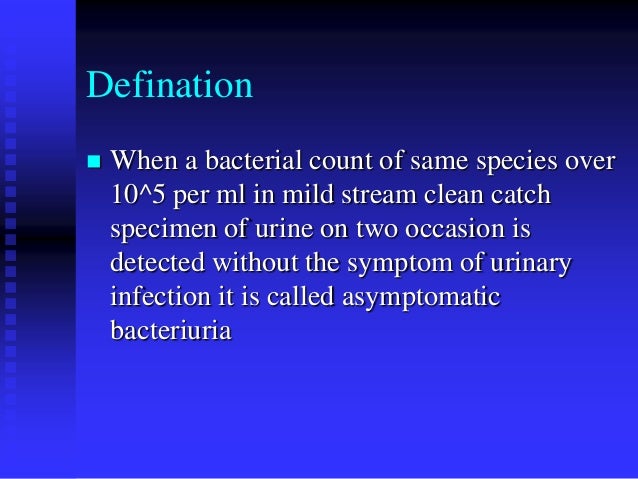 Defination

When a bacterial count of same species over 10^5 per ml in mild stream clean catch specimen of urine on two occasion is detected without the symptom of urinary infection it is called asymptomatic bacteriuria